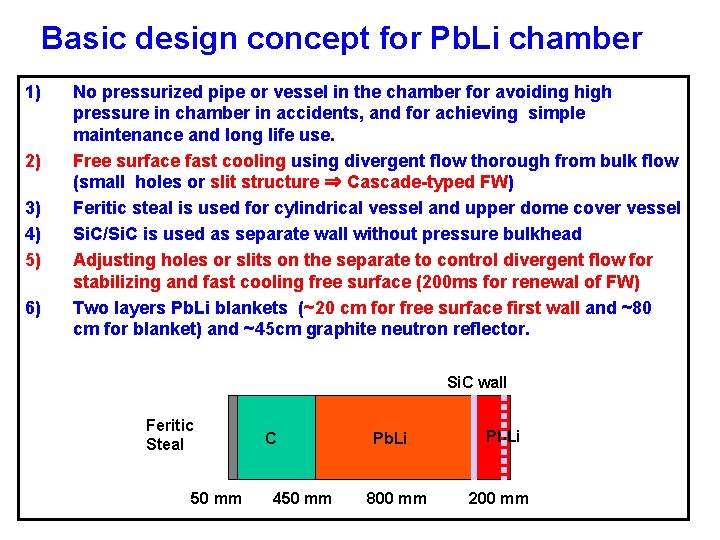 Basic design concept for PbLi chamber

1) No pressurized pipe or vessel in the chamber for avoiding high pressure in chamber in accidents, and for achieving simple maintenance and long life use.

2) Free surface fast cooling using divergent flow thorough from bulk flow (small holes or slit structure ⇒ Cascade-typed FW)

3) Feritic steal is used for cylindrical vessel and upper dome cover vessel

4) SiC/SiC is used as separate wall without pressure bulkhead

5) Adjusting holes or slits on the separate to control divergent flow for stabilizing and fast cooling free surface (200ms for renewal of FW)

6) Two layers PbLi blankets (~20 cm for free surface first wall and ~80 cm for blanket) and ~45cm graphite neutron reflector.

SiC wall

Feritic Steal

C

PbLi

PbLi

50 mm 450 mm 800 mm 200 mm